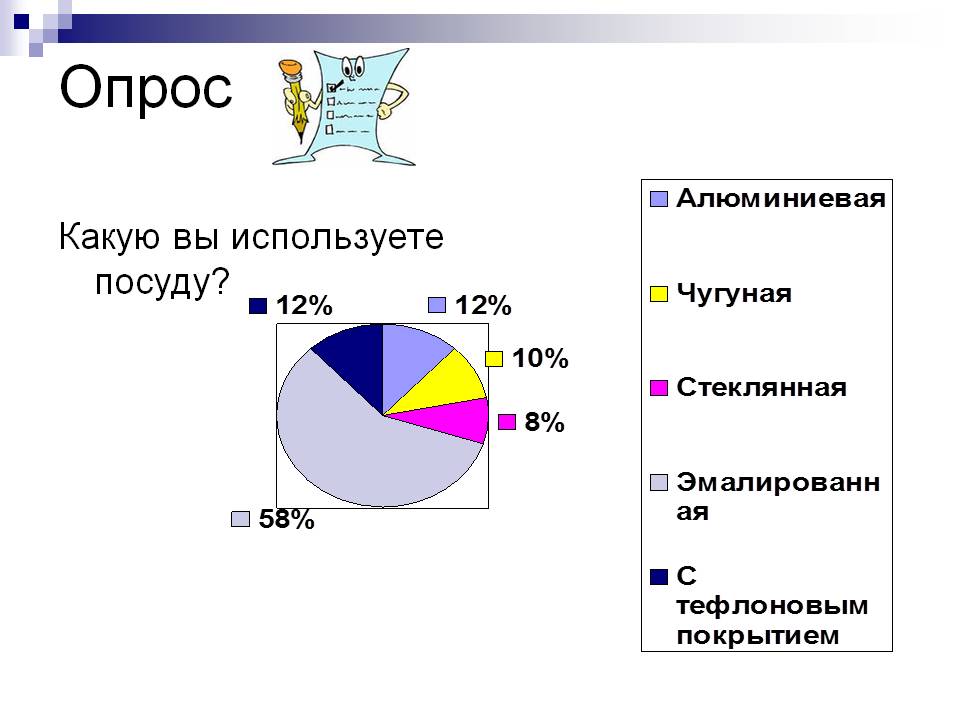 Опрос

Какую вы используете посуду?

12%
12%
10%
8%
58%

Алюминиевая
Чугуная
Стеклянная
Эмалированная
С тефлоновым покрытием